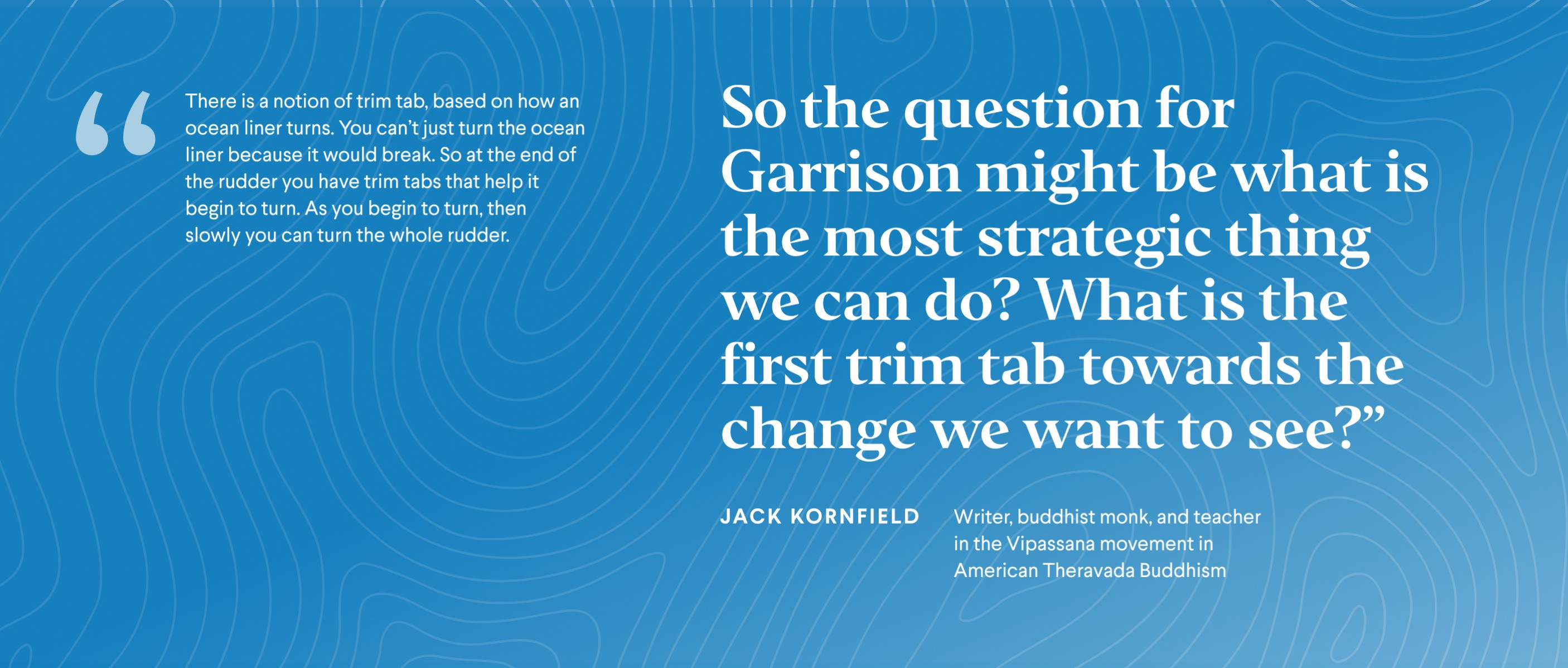 “

There is a notion of trim tab, based on how an ocean liner turns. You can’t just turn the ocean liner because it would break. So at the end of the rudder you have trim tabs that help it begin to turn. As you begin to turn, then slowly you can turn the whole rudder.

So the question for Garrison might be what is the most strategic thing we can do? What is the first trim tab towards the change we want to see?”

JACK KORNFIELD

Writer, buddhist monk, and teacher in the Vipassana movement in American Theravada Buddhism